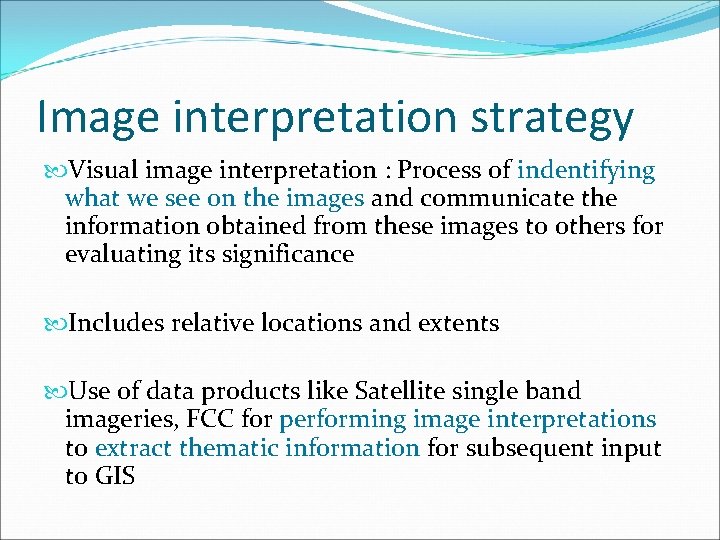 Image interpretation strategy

Visual image interpretation : Process of indentifying what we see on the images and communicate the information obtained from these images to others for evaluating its significance

Includes relative locations and extents

Use of data products like Satellite single band imageries, FCC for performing image interpretations to extract thematic information for subsequent input to GIS